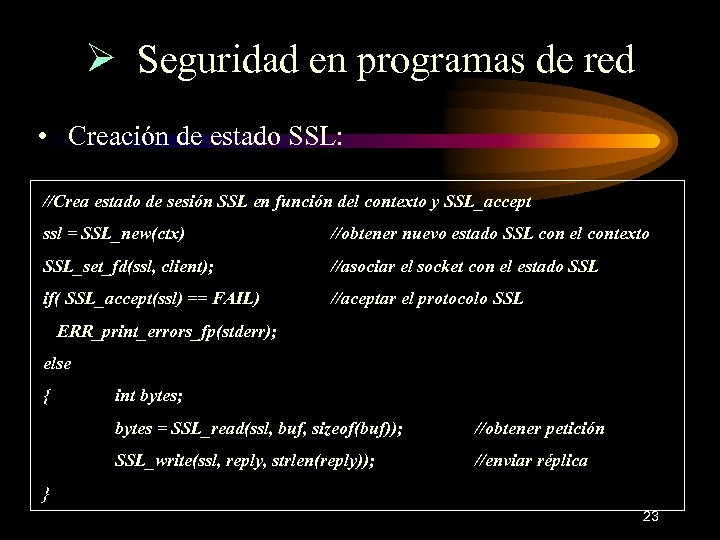 ➢ Seguridad en programas de red

• Creación de estado SSL:

//Crea estado de sesión SSL en función del contexto y SSL_accept

ssl = SSL_new(ctx) //obtener nuevo estado SSL con el contexto

SSL_set_fd(ssl, client); //asociar el socket con el estado SSL

if( SSL_accept(ssl) == FAIL) //aceptar el protocolo SSL

ERR_print_errors_fp(stderr);

else

{ int bytes;

bytes = SSL_read(ssl, buf, sizeof(buf)); //obtener petición

SSL_write(ssl, reply, strlen(reply)); //enviar réplica

}

23